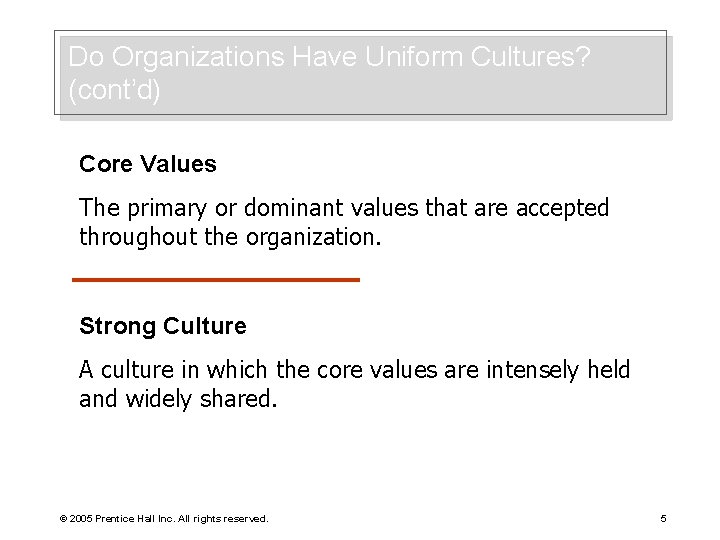 Do Organizations Have Uniform Cultures? (cont'd)

Core Values

The primary or dominant values that are accepted throughout the organization.

Strong Culture

A culture in which the core values are intensely held and widely shared.

© 2005 Prentice Hall Inc. All rights reserved.

5